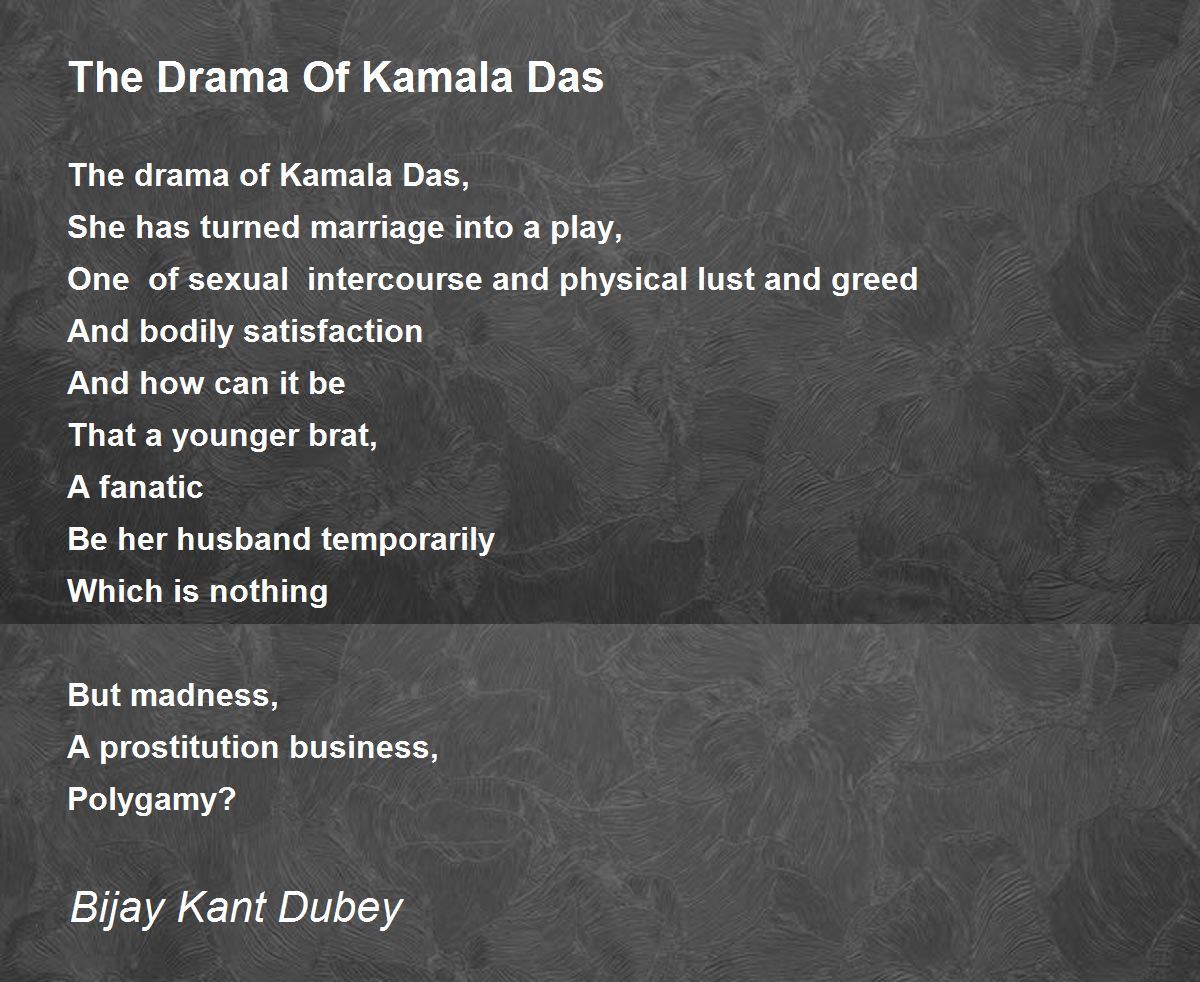 The Drama Of Kamala Das

The drama of Kamala Das,
She has turned marriage into a play,
One of sexual intercourse and physical lust and greed
And bodily satisfaction
And how can it be
That a younger brat,
A fanatic
Be her husband temporarily
Which is nothing

But madness,
A prostitution business,
Polygamy?

Bijay Kant Dubey